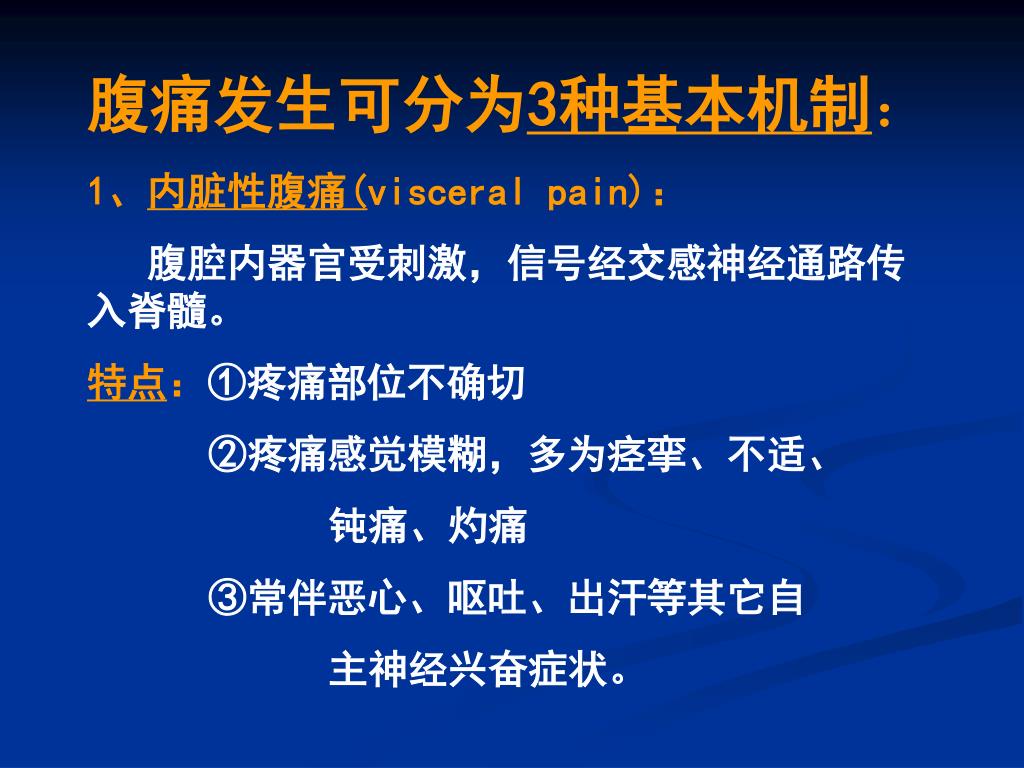 腹痛发生可分为3种基本机制：

1、内脏性腹痛(visceral pain)：

腹腔内器官受刺激，信号经交感神经通路传入脊髓。

特点：①疼痛部位不确切

②疼痛感觉模糊，多为痉挛、不适、钝痛、灼痛

③常伴恶心、呕吐、出汗等其它自主神经兴奋症状。